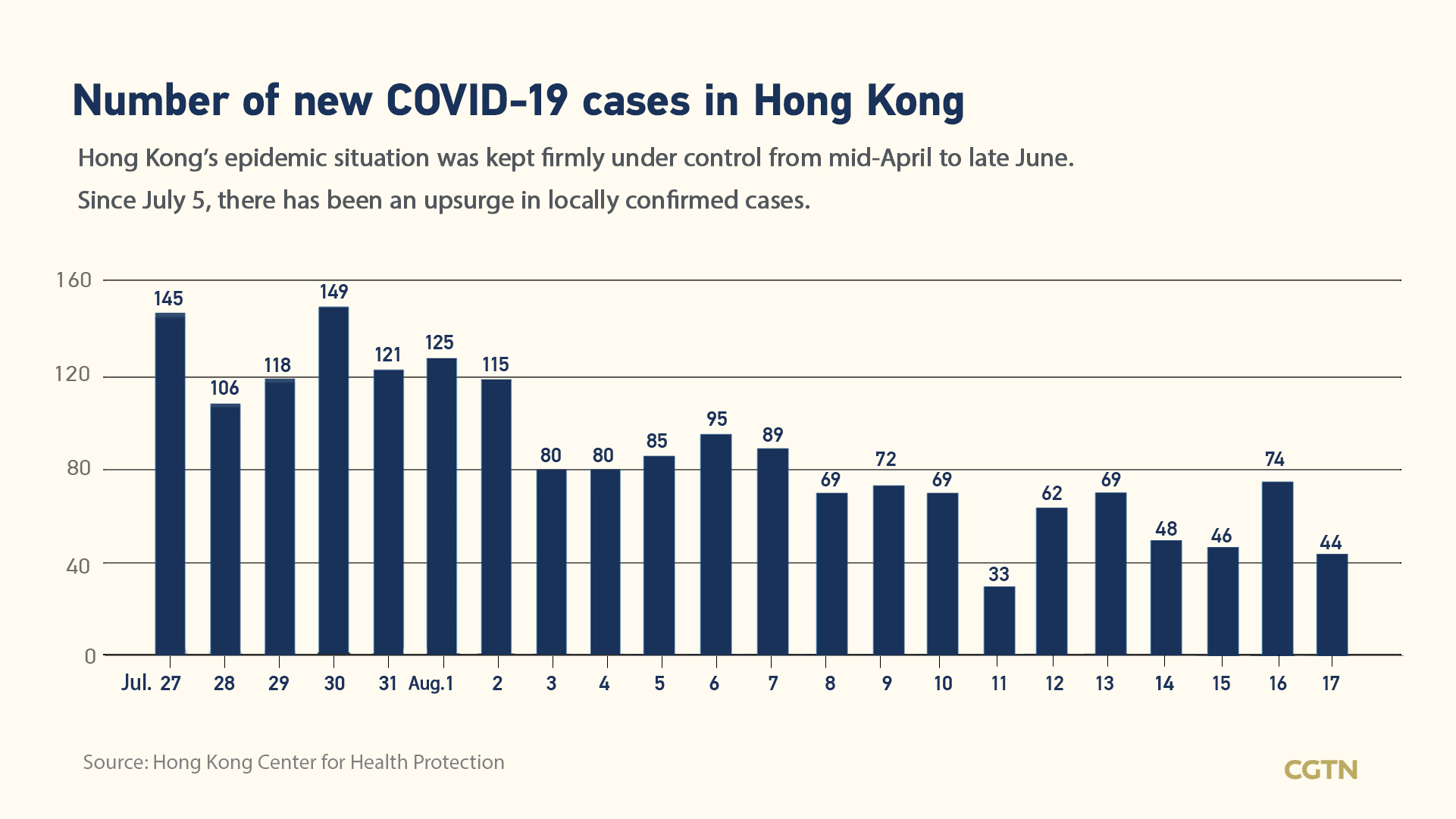 Number of new COVID-19 cases in Hong Kong

Hong Kong's epidemic situation was kept firmly under control from mid-April to late June.

Since July 5, there has been an upsurge in locally confirmed cases.

160
120
80
40
0

145
106
118
149
121
125
115
80
80
85
95
89
69
72
69
33
62
69
48
46
74
44

Jul. 27
28
29
30
31
Aug.1
2
3
4
5
6
7
8
9
10
11
12
13
14
15
16
17

Source: Hong Kong Center for Health Protection

CGTN